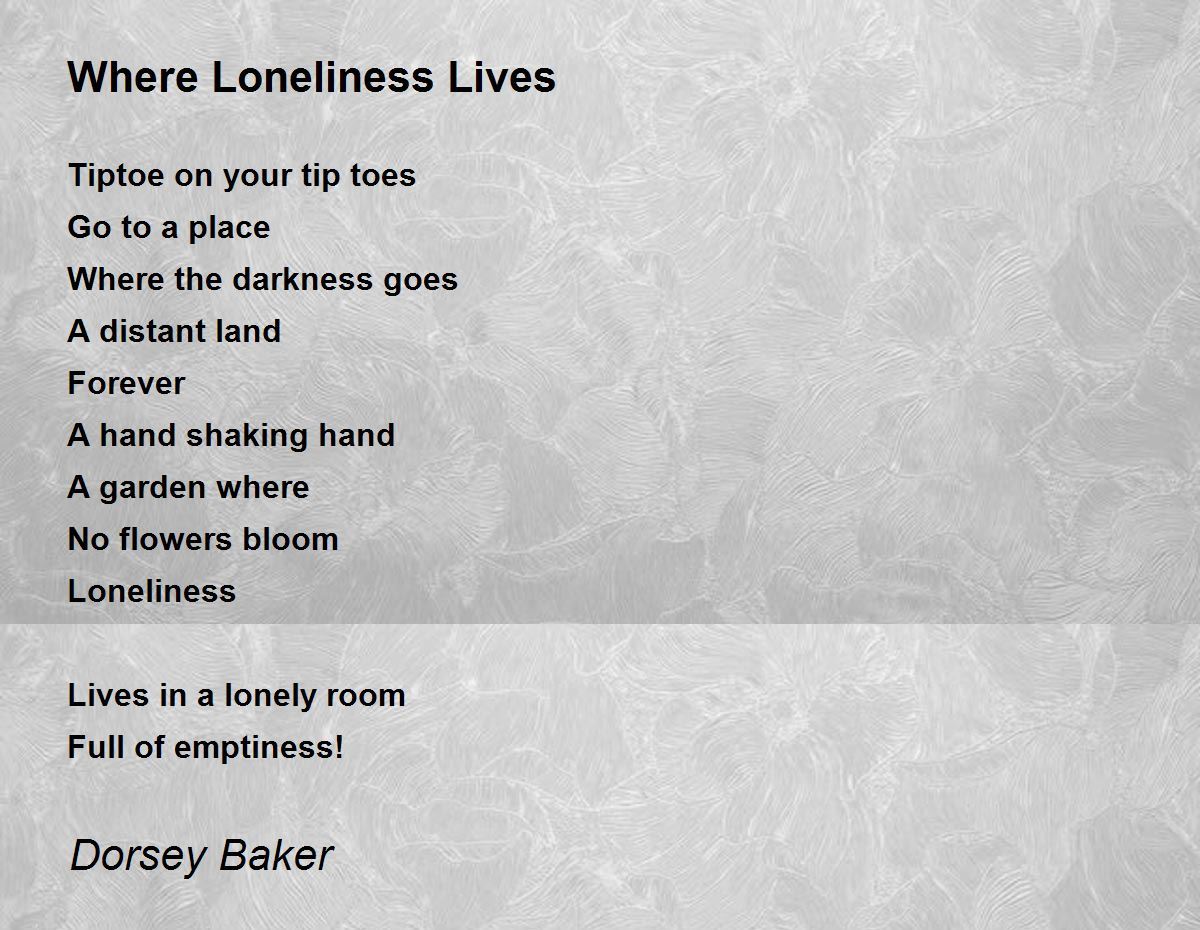 Where Loneliness Lives

Tiptoe on your tip toes
Go to a place
Where the darkness goes
A distant land
Forever
A hand shaking hand
A garden where
No flowers bloom
Loneliness

Lives in a lonely room
Full of emptiness!

Dorsey Baker